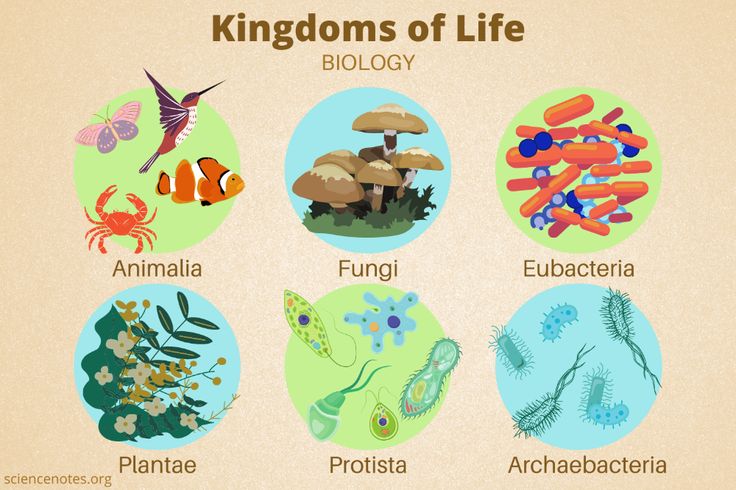 Kingdoms of Life
BIOLOGY

Animalia

Fungi

Eubacteria

Plantae

Protista

Archaebacteria

sciencenotes.org